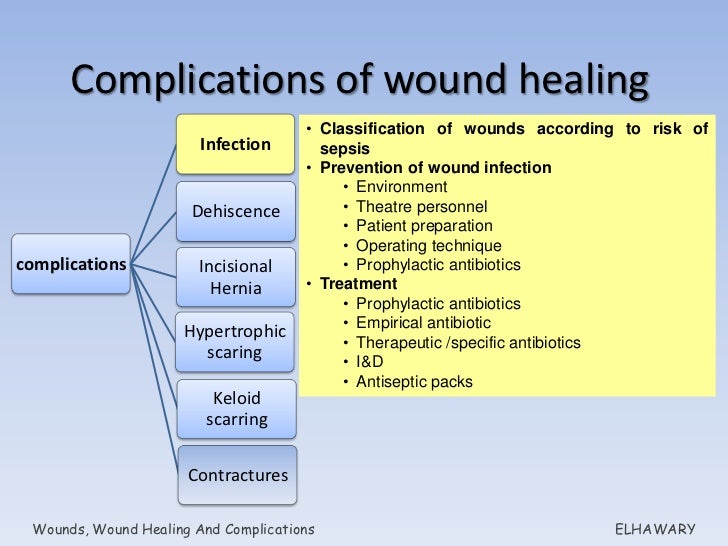 Complications of wound healing

complications

Infection

Dehiscence

Incisional Hernia

Hypertrophic scaring

Keloid scarring

Contractures

• Classification of wounds according to risk of sepsis
• Prevention of wound infection
  • Environment
  • Theatre personnel
  • Patient preparation
  • Operating technique
  • Prophylactic antibiotics
• Treatment
  • Prophylactic antibiotics
  • Empirical antibiotic
  • Therapeutic /specific antibiotics
  • I&D
  • Antiseptic packs

Wounds, Wound Healing And Complications

ELHAWARY